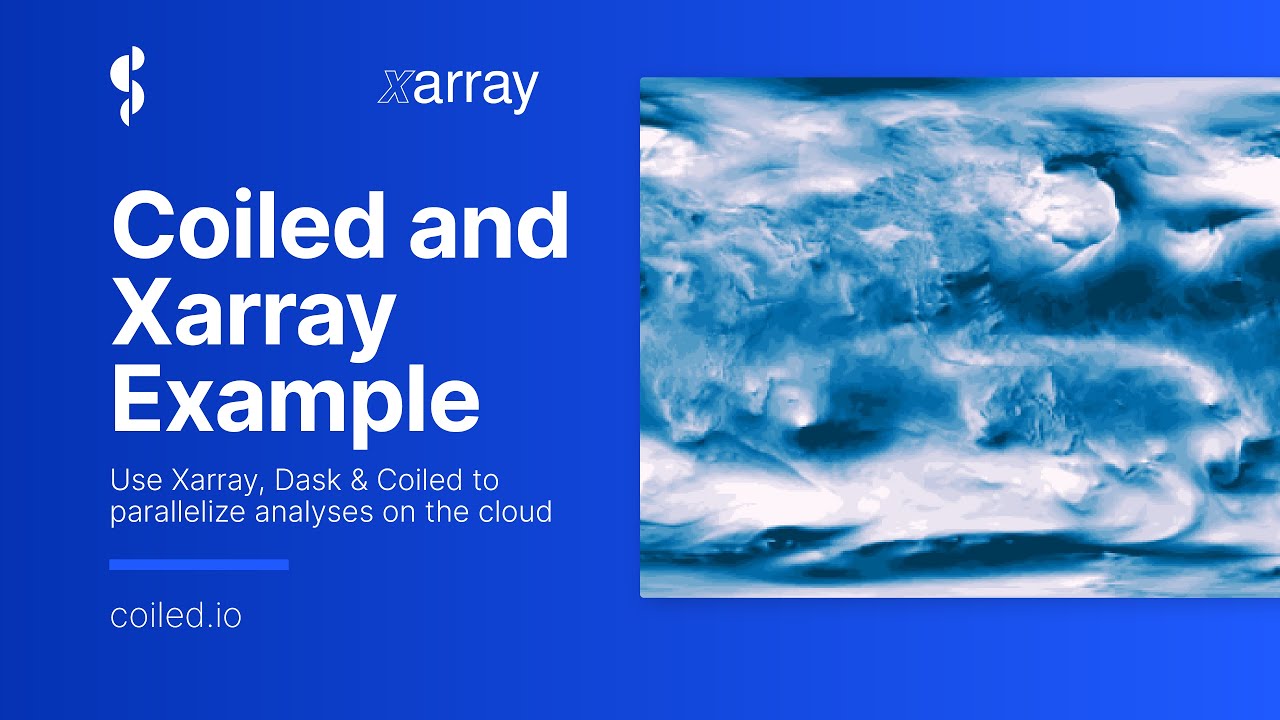 xarray

Coiled and Xarray Example

Use Xarray, Dask & Coiled to parallelize analyses on the cloud

coiled.io